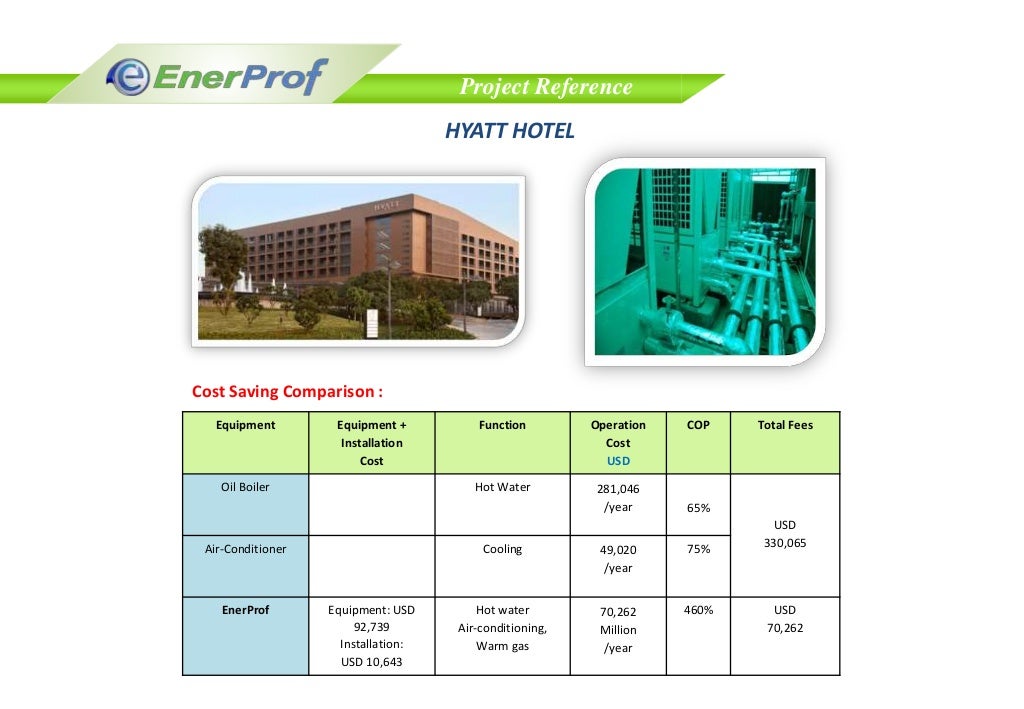 EnerProf

Project Reference

HYATT HOTEL

HYATT

Cost Saving Comparison :

| Equipment | Equipment + Installation Cost | Function | Operation Cost USD | COP | Total Fees |
|---|---|---|---|---|---|
| Oil Boiler | | Hot Water | 281,046 /year | 65% | USD 330,065 |
| Air-Conditioner | | Cooling | 49,020 /year | 75% | |
| EnerProf | Equipment: USD 92,739 Installation: USD 10,643 | Hot water Air-conditioning, Warm gas | 70,262 Million /year | 460% | USD 70,262 |